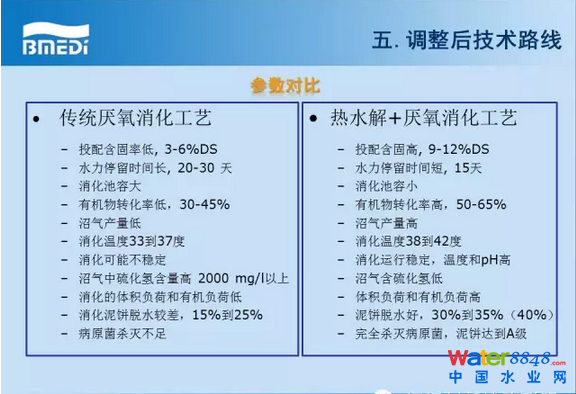 BMEDI

五. 调整后技术路线

参数对比

• 传统厌氧消化工艺
– 投配含固率低，3-6%DS
– 水力停留时间长，20-30 天
– 消化池容大
– 有机物转化率低，30-45%
– 沼气产量低
– 消化温度33到37度
– 消化可能不稳定
– 沼气中硫化氢含量高 2000 mg/l以上
– 消化的体积负荷和有机负荷低
– 消化泥饼脱水较差，15%到25%
– 病原菌杀灭不足

• 热水解+厌氧消化工艺
– 投配含固高，9-12%DS
– 水力停留时间短，15天
– 消化池容小
– 有机物转化率高，50-65%
– 沼气产量高
– 消化温度38到42度
– 消化运行稳定，温度和pH高
– 沼气含硫化氢低
– 体积负荷和有机负荷高
– 泥饼脱水好，30%到35%（40%）
– 完全杀灭病原菌，泥饼达到A级

Water8848.com
中国水业网